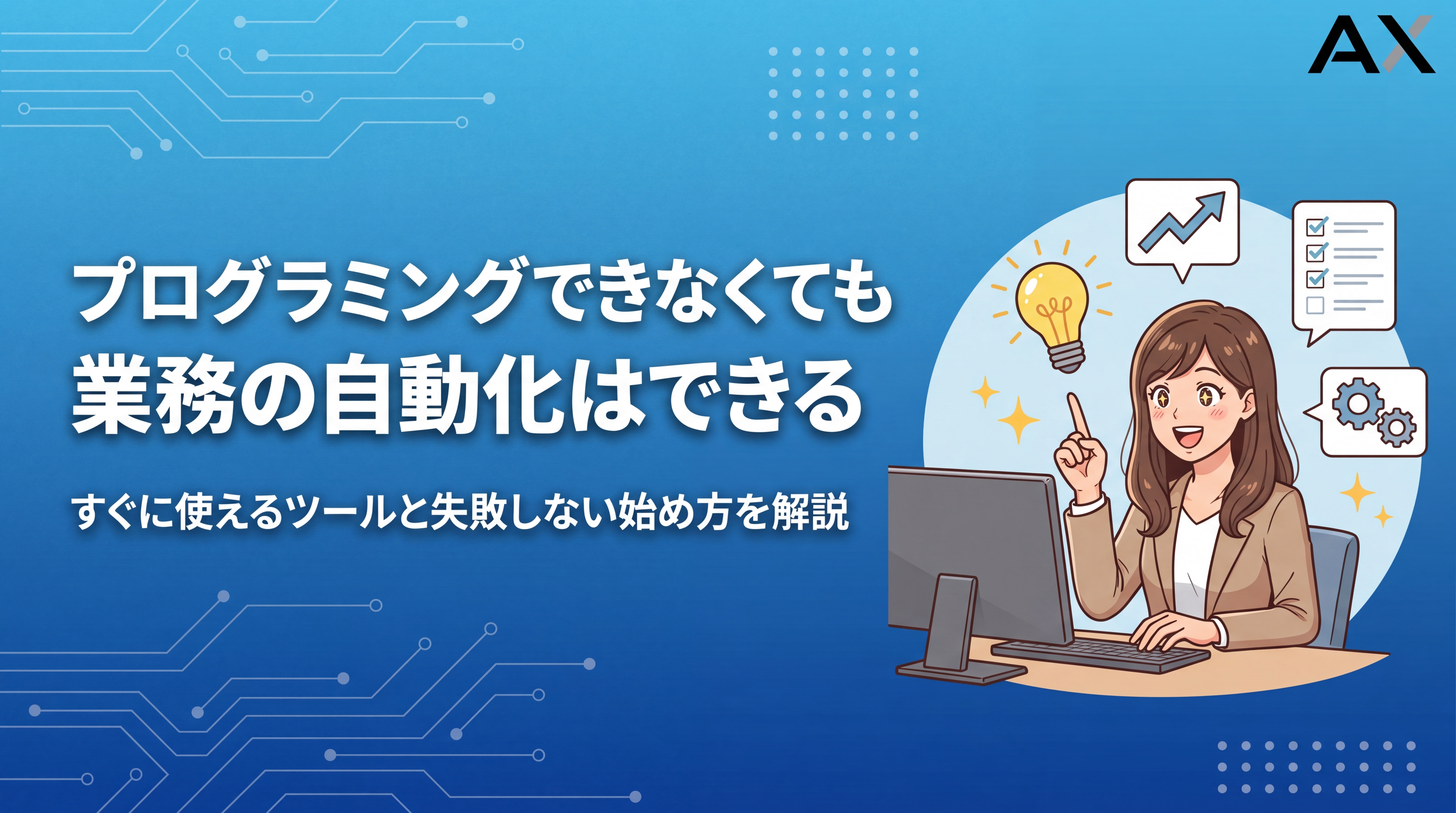 AX

プログラミングできなくても
業務の自動化はできる

すぐに使えるツールと失敗しない始め方を解説